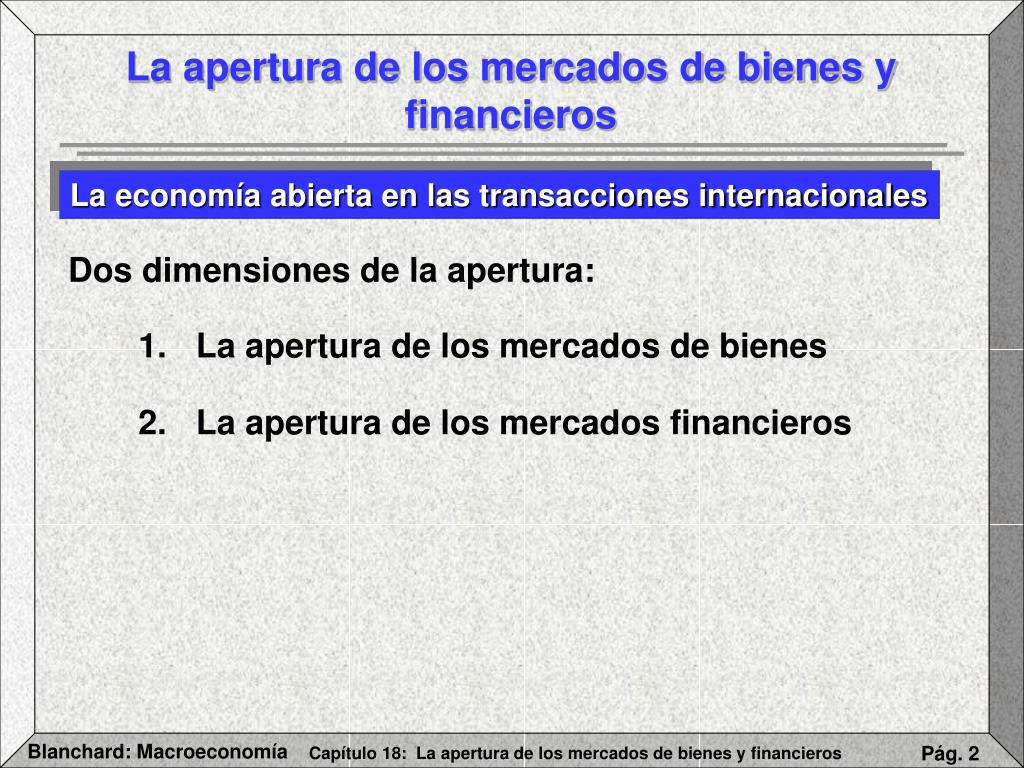 La apertura de los mercados de bienes y financieros

La economía abierta en las transacciones internacionales

Dos dimensiones de la apertura:

1. La apertura de los mercados de bienes

2. La apertura de los mercados financieros

Blanchard: Macroeconomía

Capítulo 18: La apertura de los mercados de bienes y financieros

Pág. 2